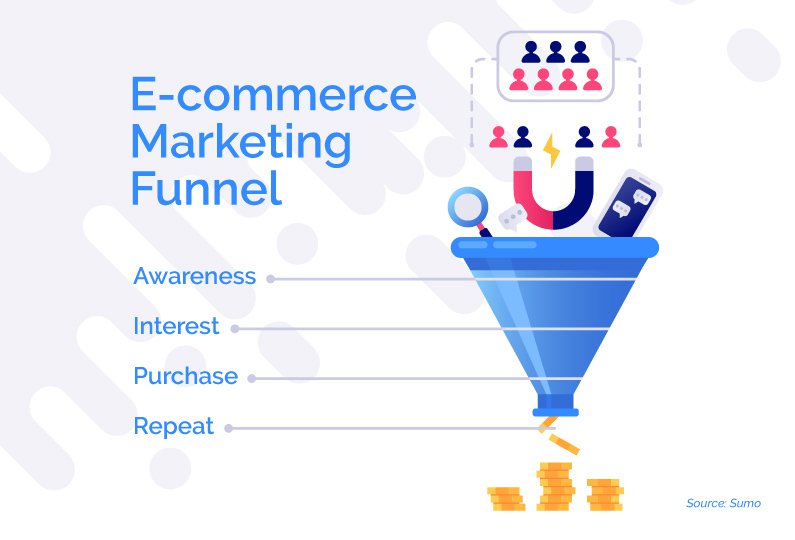 E-commerce Marketing Funnel

Awareness

Interest

Purchase

Repeat

Source: Sumo